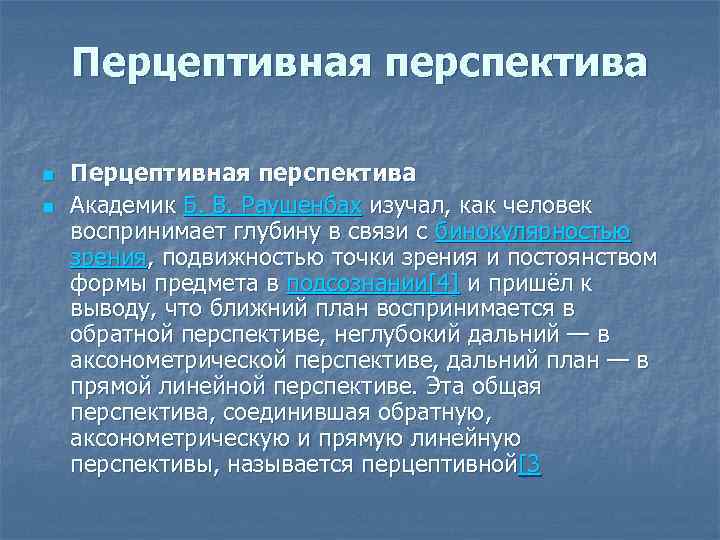 Перцептивная перспектива

Перцептивная перспектива

Академик Б. В. Раушенбах изучал, как человек воспринимает глубину в связи с бинокулярностью зрения, подвижностью точки зрения и постоянством формы предмета в подсознании[4] и пришёл к выводу, что ближний план воспринимается в обратной перспективе, неглубокий дальний — в аксонометрической перспективе, дальний план — в прямой линейной перспективе. Эта общая перспектива, соединившая обратную, аксонометрическую и прямую линейную перспективы, называется перцептивной[3